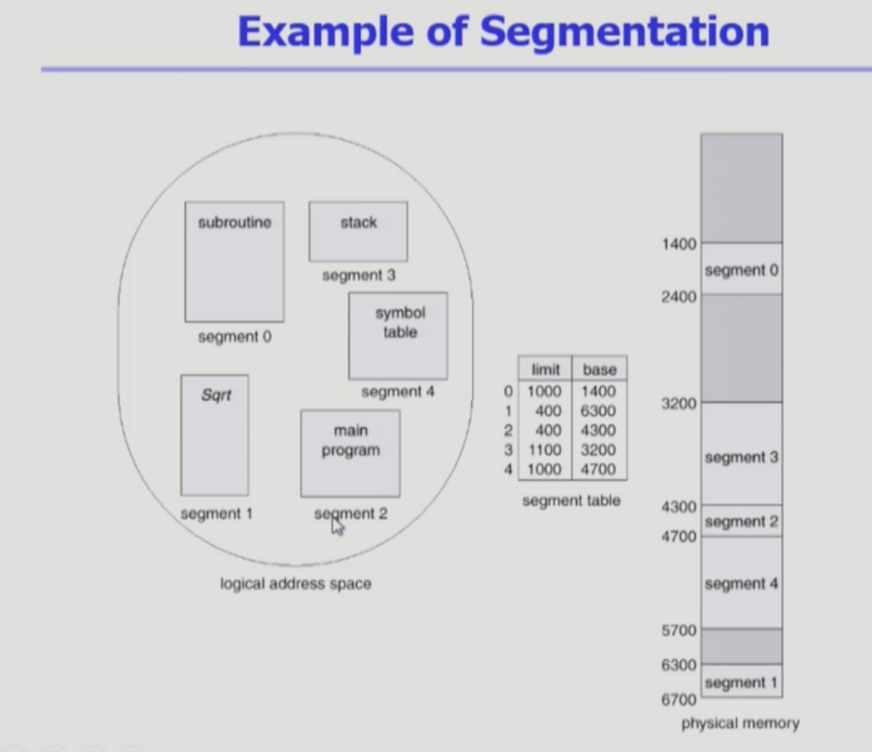 Example of Segmentation

subroutine

segment 0

stack

segment 3

symbol table

segment 4

Sqrt

segment 1

main program

segment 2

logical address space

| | limit | base |
|---|---|---|
| 0 | 1000 | 1400 |
| 1 | 400 | 6300 |
| 2 | 400 | 4300 |
| 3 | 1100 | 3200 |
| 4 | 1000 | 4700 |

segment table

1400
segment 0
2400
3200
segment 3
4300
segment 2
4700
segment 4
5700
6300
segment 1
6700

physical memory